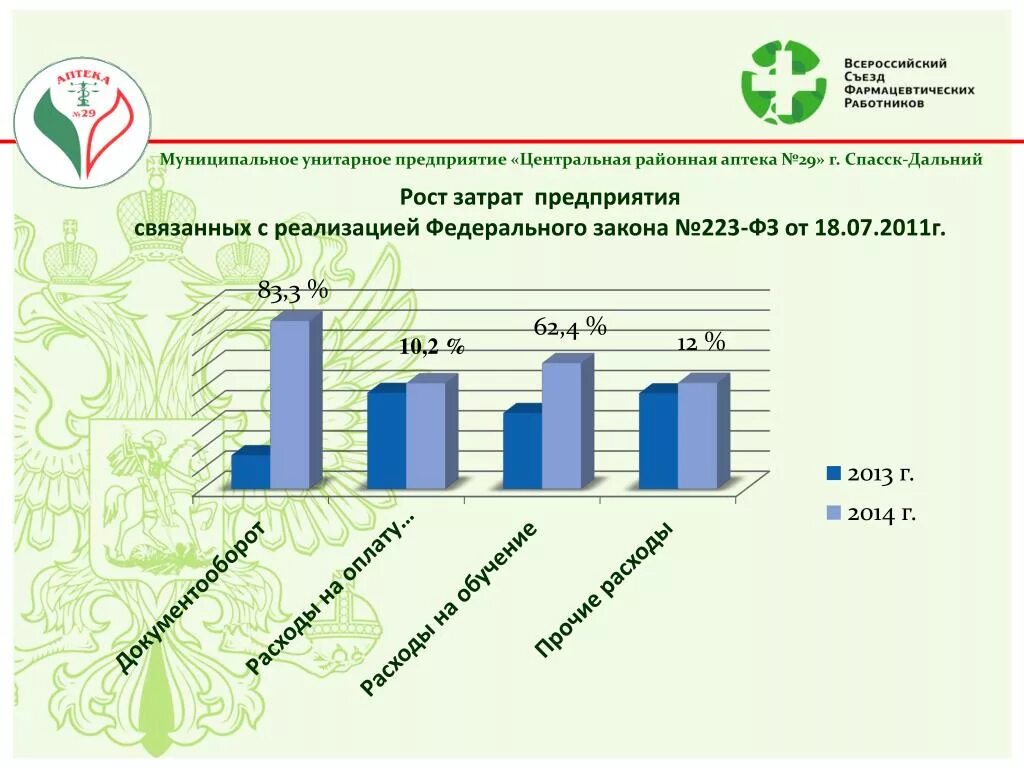 АПТЕКА №29

Всероссийский Съезд Фармацевтических Работников

Муниципальное унитарное предприятие «Центральная районная аптека №29» г. Спасск-Дальний

Рост затрат предприятия связанных с реализацией Федерального закона №223-ФЗ от 18.07.2011г.

83,3 %
10,2 %
62,4 %
12 %

2013 г.
2014 г.

Документооборот
Расходы на оплату...
Расходы на обучение
Прочие расходы